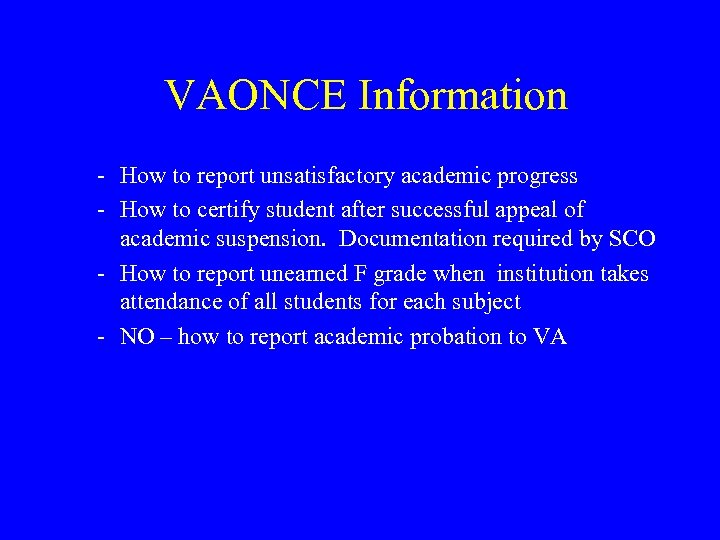 VAONCE Information

- How to report unsatisfactory academic progress
- How to certify student after successful appeal of academic suspension. Documentation required by SCO
- How to report unearned F grade when institution takes attendance of all students for each subject
- NO – how to report academic probation to VA